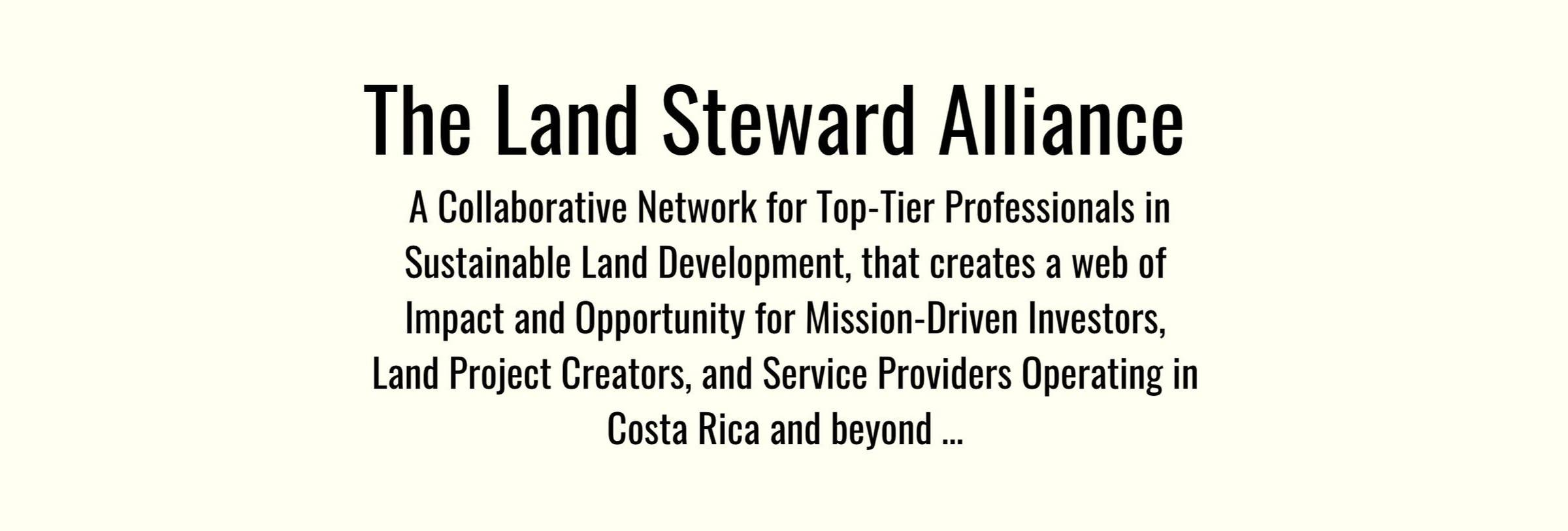 The Land Steward Alliance

A Collaborative Network for Top-Tier Professionals in Sustainable Land Development, that creates a web of Impact and Opportunity for Mission-Driven Investors, Land Project Creators, and Service Providers Operating in Costa Rica and beyond ...